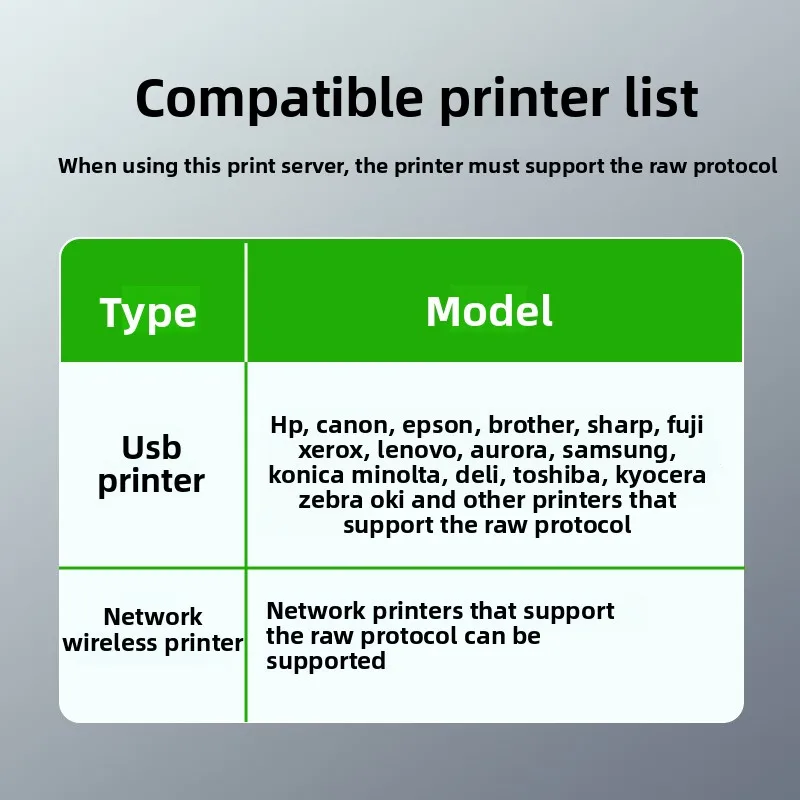 Compatible printer list

When using this print server, the printer must support the raw protocol

| Type | Model |
|---|---|
| Usb printer | Hp, canon, epson, brother, sharp, fuji xerox, lenovo, aurora, samsung, konica minolta, deli, toshiba, kyocera zebra oki and other printers that support the raw protocol |
| Network wireless printer | Network printers that support the raw protocol can be supported |